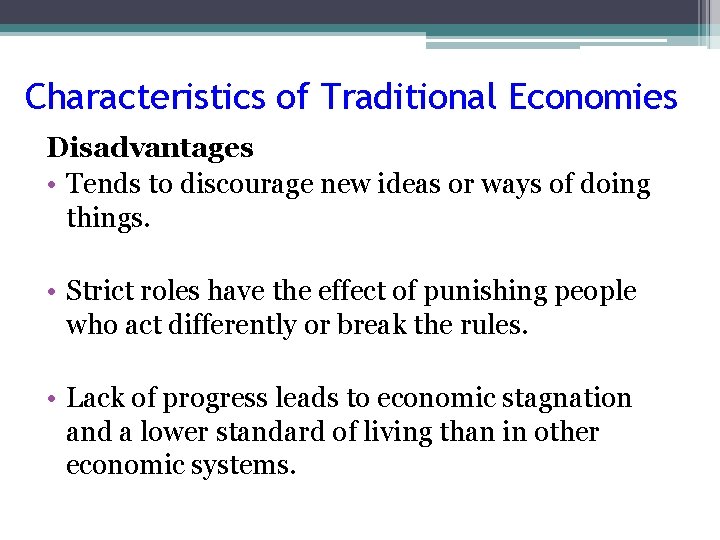 Characteristics of Traditional Economies

Disadvantages

• Tends to discourage new ideas or ways of doing things.

• Strict roles have the effect of punishing people who act differently or break the rules.

• Lack of progress leads to economic stagnation and a lower standard of living than in other economic systems.